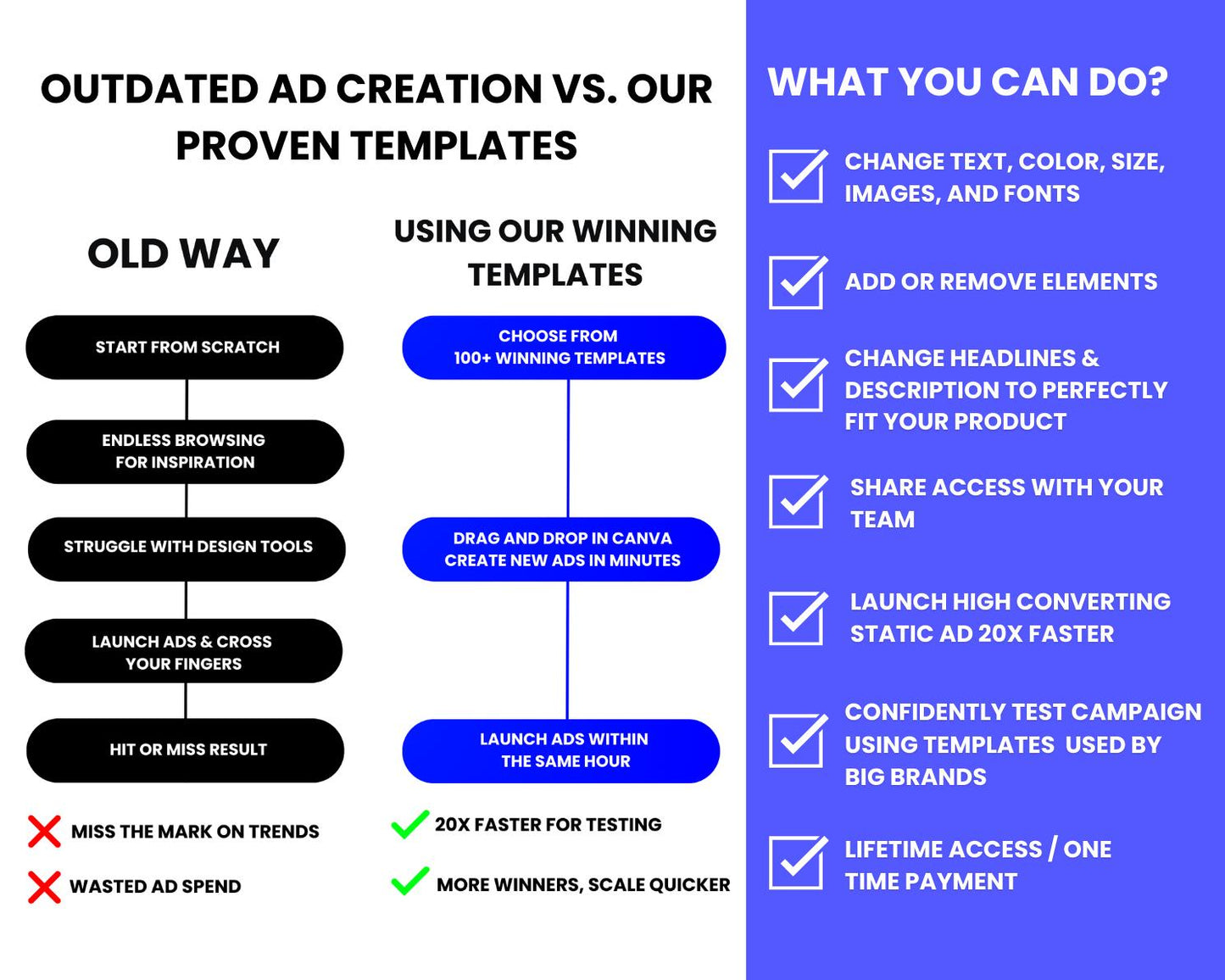 OUTDATED AD CREATION VS. OUR PROVEN TEMPLATES

OLD WAY

START FROM SCRATCH

ENDLESS BROWSING FOR INSPIRATION

STRUGGLE WITH DESIGN TOOLS

LAUNCH ADS & CROSS YOUR FINGERS

HIT OR MISS RESULT

MISS THE MARK ON TRENDS

WASTED AD SPEND

USING OUR WINNING TEMPLATES

CHOOSE FROM 100+ WINNING TEMPLATES

DRAG AND DROP IN CANVA CREATE NEW ADS IN MINUTES

LAUNCH ADS WITHIN THE SAME HOUR

20X FASTER FOR TESTING

MORE WINNERS, SCALE QUICKER

WHAT YOU CAN DO?

CHANGE TEXT, COLOR, SIZE, IMAGES, AND FONTS

ADD OR REMOVE ELEMENTS

CHANGE HEADLINES & DESCRIPTION TO PERFECTLY FIT YOUR PRODUCT

SHARE ACCESS WITH YOUR TEAM

LAUNCH HIGH CONVERTING STATIC AD 20X FASTER

CONFIDENTLY TEST CAMPAIGN USING TEMPLATES USED BY BIG BRANDS

LIFETIME ACCESS / ONE TIME PAYMENT